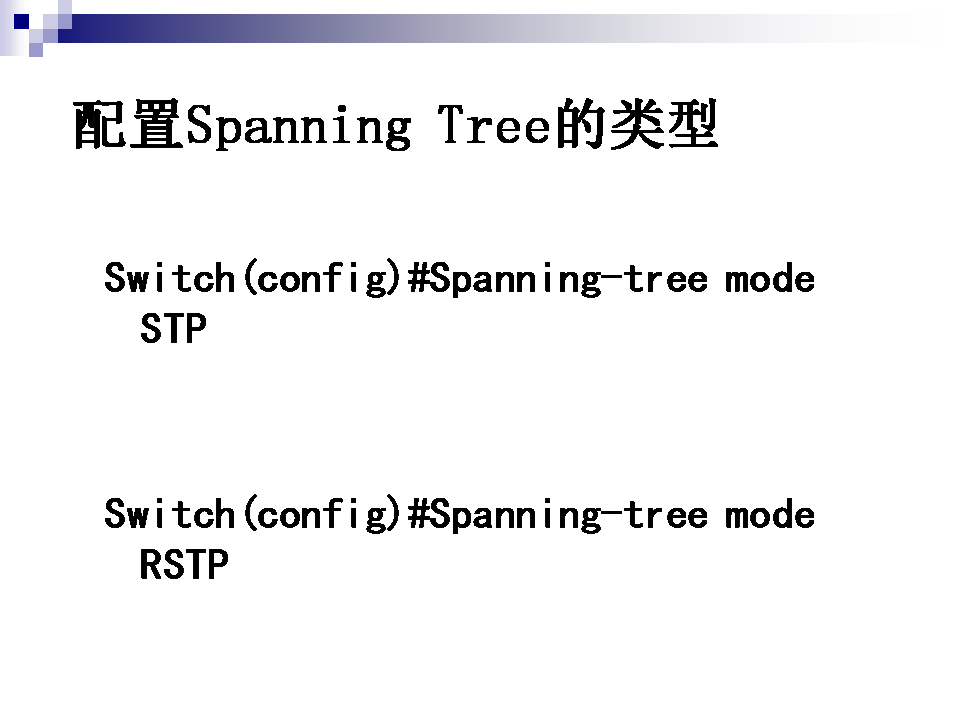 配置Spanning Tree的类型

Switch(config)#Spanning-tree mode STP

Switch(config)#Spanning-tree mode RSTP